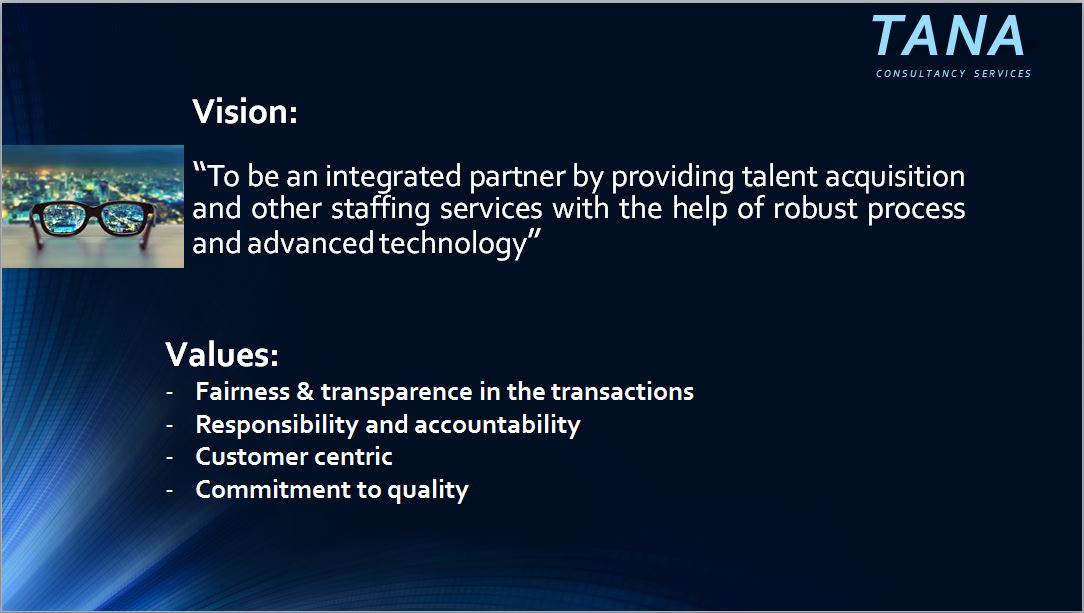 TANA
CONSULTANCY SERVICES

Vision:

“To be an integrated partner by providing talent acquisition and other staffing services with the help of robust process and advanced technology”

Values:
- Fairness & transparence in the transactions
- Responsibility and accountability
- Customer centric
- Commitment to quality